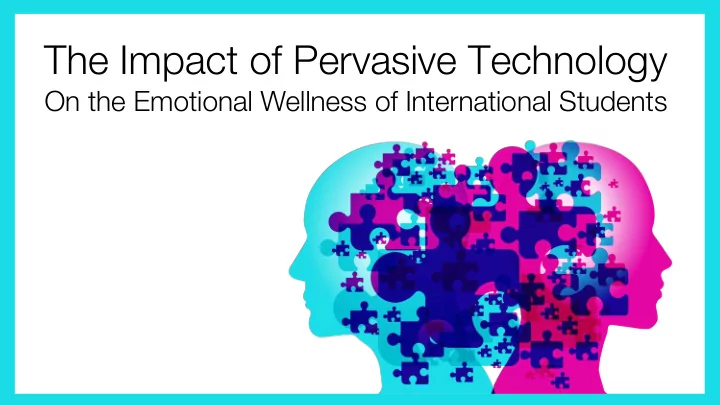 The Impact of Pervasive Technology
On the Emotional Wellness of International Students